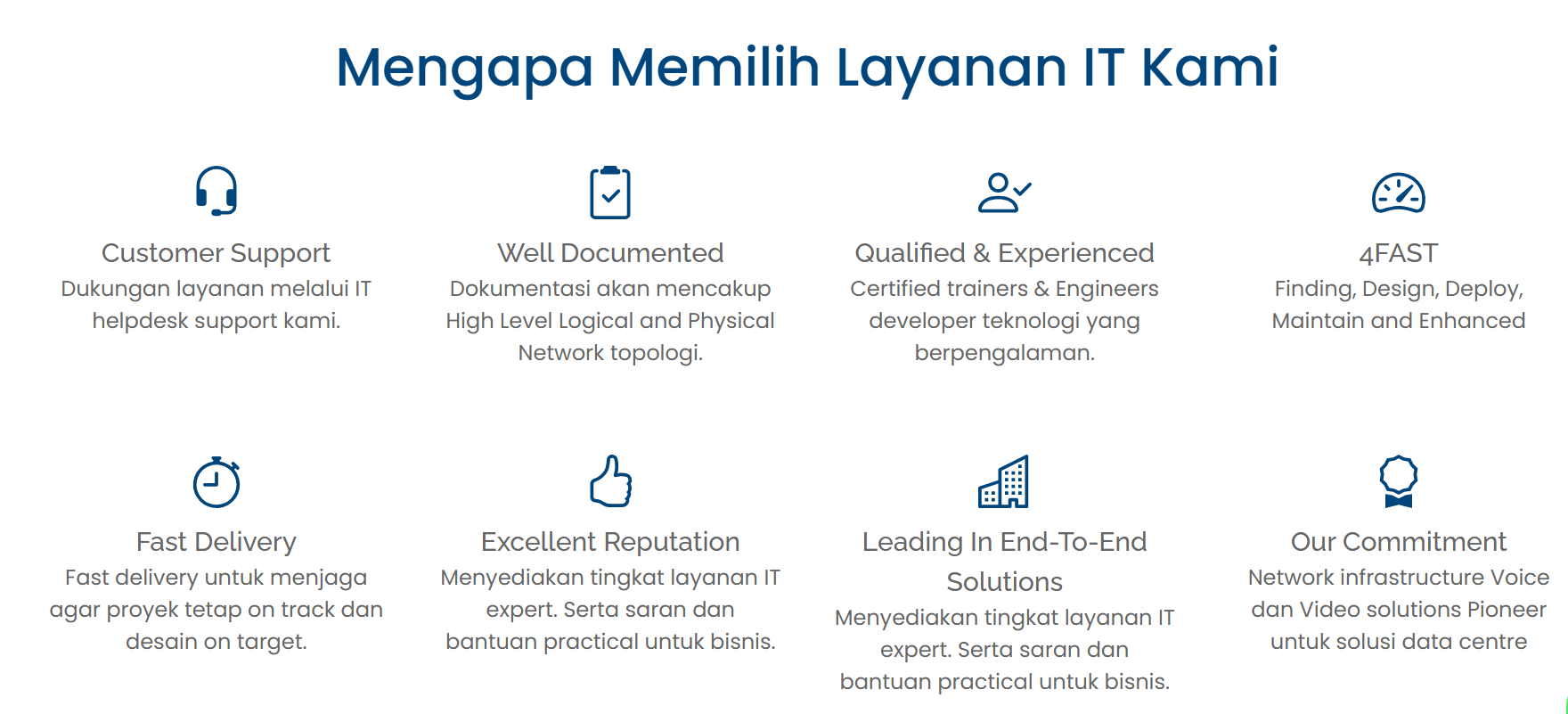 Mengapa Memilih Layanan IT Kami

Customer Support
Dukungan layanan melalui IT helpdesk support kami.

Well Documented
Dokumentasi akan mencakup High Level Logical and Physical Network topologi.

Qualified & Experienced
Certified trainers & Engineers developer teknologi yang berpengalaman.

4FAST
Finding, Design, Deploy, Maintain and Enhanced

Fast Delivery
Fast delivery untuk menjaga agar proyek tetap on track dan desain on target.

Excellent Reputation
Menyediakan tingkat layanan IT expert. Serta saran dan bantuan practical untuk bisnis.

Leading In End-To-End Solutions
Menyediakan tingkat layanan IT expert. Serta saran dan bantuan practical untuk bisnis.

Our Commitment
Network infrastructure Voice dan Video solutions Pioneer untuk solusi data centre